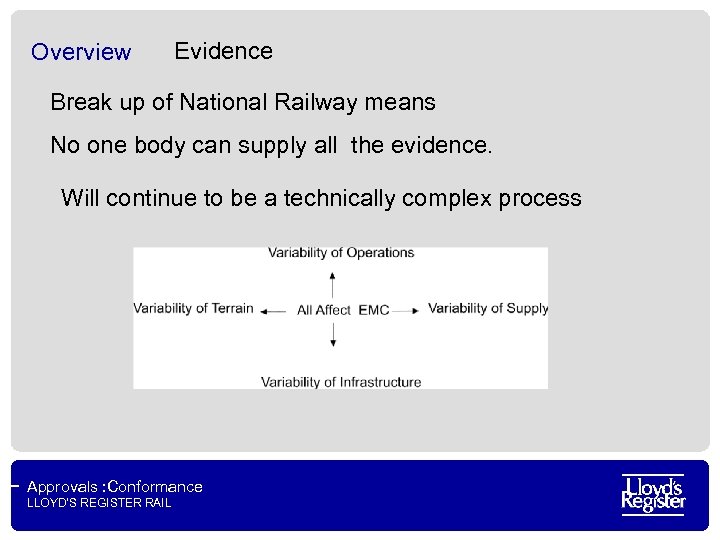 Overview Evidence

Break up of National Railway means

No one body can supply all the evidence.

Will continue to be a technically complex process

Variability of Operations

Variability of Terrain All Affect EMC Variability of Supply

Variability of Infrastructure

Approvals :Conformance
LLOYD'S REGISTER RAIL

Lloyd's Register